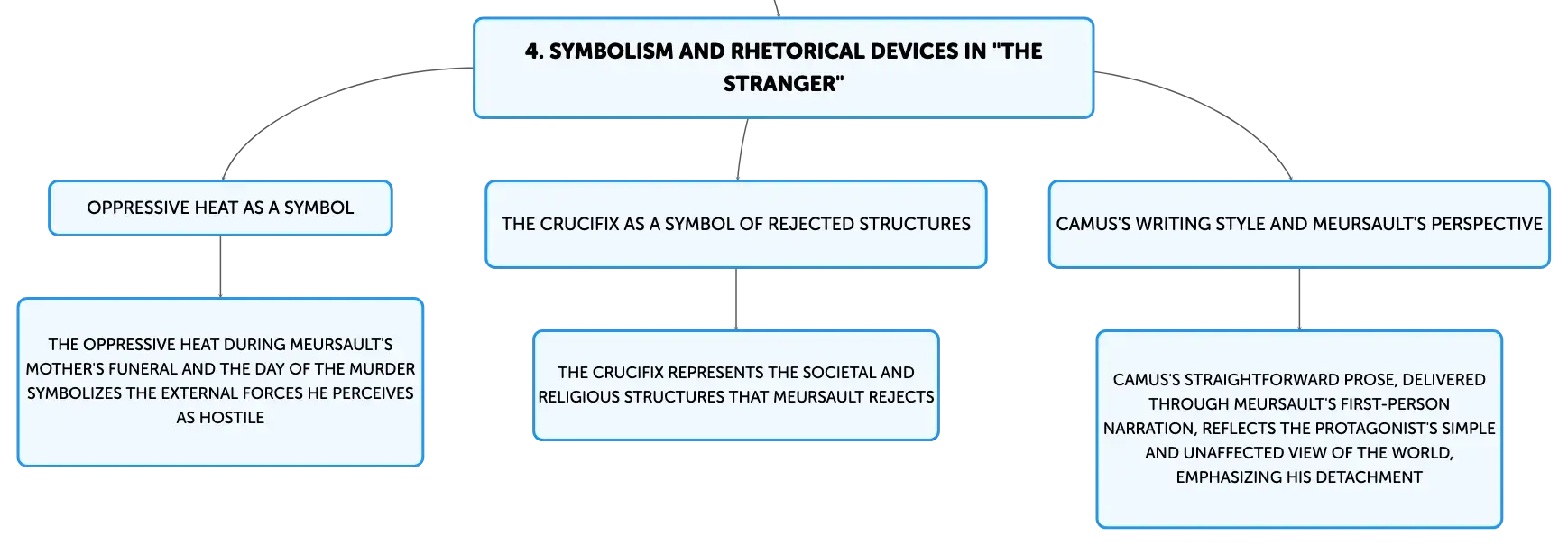 4. SYMBOLISM AND RHETORICAL DEVICES IN "THE STRANGER"

OPPRESSIVE HEAT AS A SYMBOL

THE OPPRESSIVE HEAT DURING MEURSAULT'S MOTHER'S FUNERAL AND THE DAY OF THE MURDER SYMBOLIZES THE EXTERNAL FORCES HE PERCEIVES AS HOSTILE

THE CRUCIFIX AS A SYMBOL OF REJECTED STRUCTURES

THE CRUCIFIX REPRESENTS THE SOCIETAL AND RELIGIOUS STRUCTURES THAT MEURSAULT REJECTS

CAMUS'S WRITING STYLE AND MEURSAULT'S PERSPECTIVE

CAMUS'S STRAIGHTFORWARD PROSE, DELIVERED THROUGH MEURSAULT'S FIRST-PERSON NARRATION, REFLECTS THE PROTAGONIST'S SIMPLE AND UNAFFECTED VIEW OF THE WORLD, EMPHASIZING HIS DETACHMENT